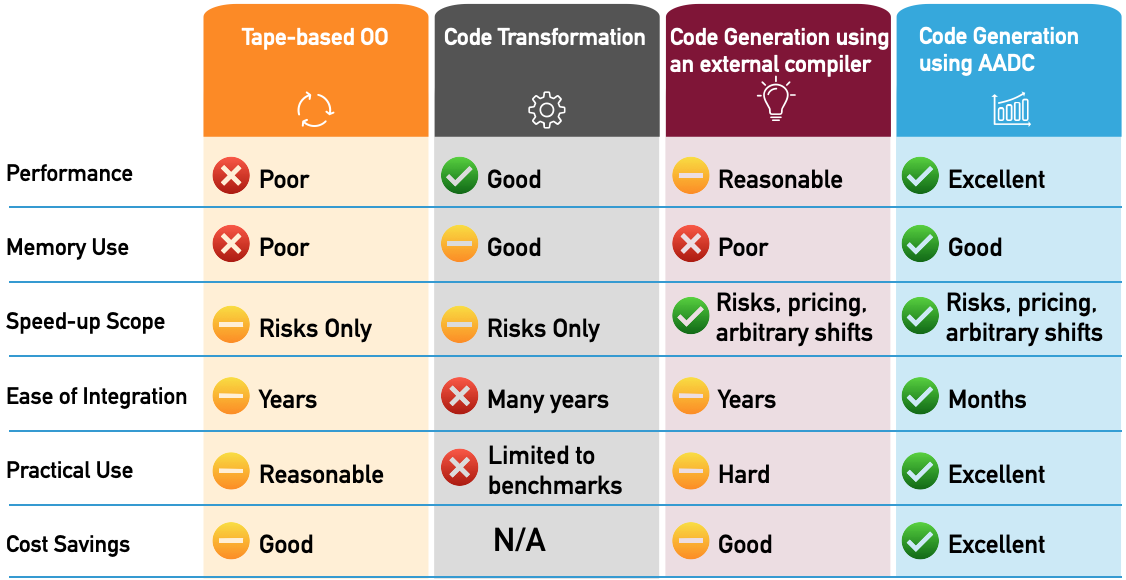 |  | Tape-based OO | Code Transformation | Code Generation using an external compiler | Code Generation using AADC |
|---|---|---|---|---|
| Performance | Poor | Good | Reasonable | Excellent |
| Memory Use | Poor | Good | Poor | Good |
| Speed-up Scope | Risks Only | Risks Only | Risks, pricing, arbitrary shifts | Risks, pricing, arbitrary shifts |
| Ease of Integration | Years | Many years | Years | Months |
| Practical Use | Reasonable | Limited to benchmarks | Hard | Excellent |
| Cost Savings | Good | N/A | Good | Excellent |